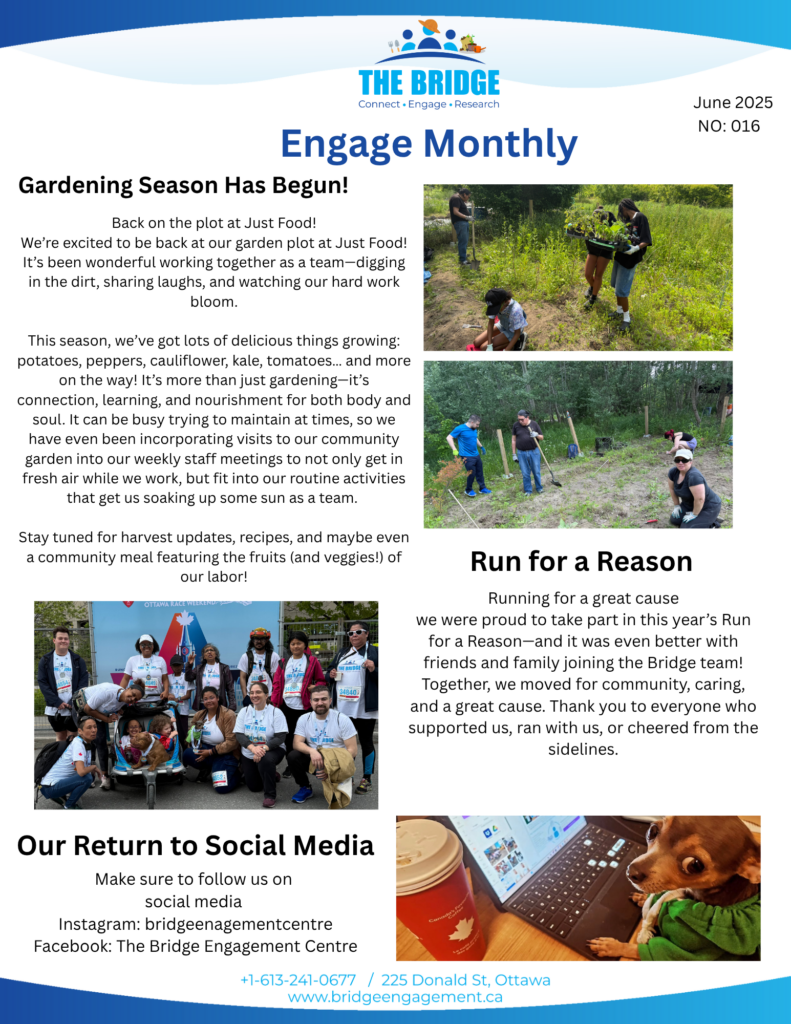 THE BRIDGE
Connect • Engage • Research

June 2025
NO: 016

Engage Monthly

Gardening Season Has Begun!

Back on the plot at Just Food!
We're excited to be back at our garden plot at Just Food! It's been wonderful working together as a team—digging in the dirt, sharing laughs, and watching our hard work bloom.

This season, we've got lots of delicious things growing: potatoes, peppers, cauliflower, kale, tomatoes… and more on the way! It's more than just gardening—it's connection, learning, and nourishment for both body and soul. It can be busy trying to maintain at times, so we have even been incorporating visits to our community garden into our weekly staff meetings to not only get in fresh air while we work, but fit into our routine activities that get us soaking up some sun as a team.

Stay tuned for harvest updates, recipes, and maybe even a community meal featuring the fruits (and veggies!) of our labor!

OTTAWA RACE WEEKEND

Run for a Reason

Running for a great cause
we were proud to take part in this year's Run for a Reason—and it was even better with friends and family joining the Bridge team! Together, we moved for community, caring, and a great cause. Thank you to everyone who supported us, ran with us, or cheered from the sidelines.

Our Return to Social Media

Make sure to follow us on social media
Instagram: bridgeenagementcentre
Facebook: The Bridge Engagement Centre

+1-613-241-0677 / 225 Donald St, Ottawa
www.bridgeengagement.ca